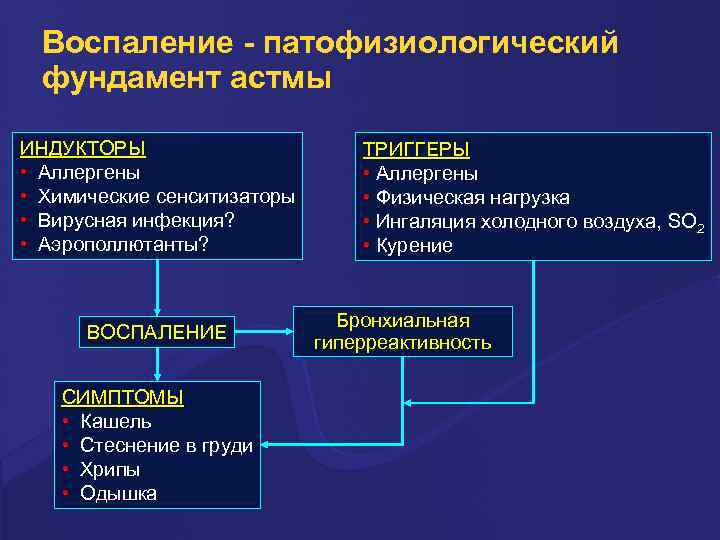 Воспаление - патофизиологический фундамент астмы

ИНДУКТОРЫ
• Аллергены
• Химические сенситизаторы
• Вирусная инфекция?
• Аэрополлютанты?

ТРИГГЕРЫ
• Аллергены
• Физическая нагрузка
• Ингаляция холодного воздуха, $SO_2$
• Курение

ВОСПАЛЕНИЕ

Бронхиальная гиперреактивность

СИМПТОМЫ
• Кашель
• Стеснение в груди
• Хрипы
• Одышка